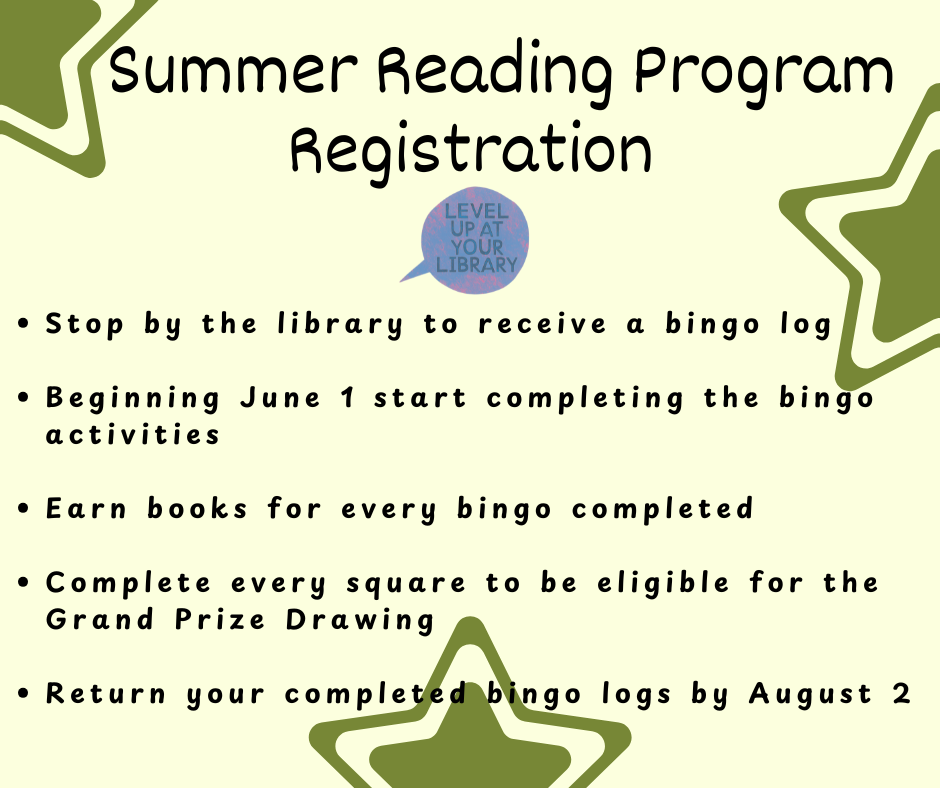 Summer Reading Program Registration

LEVEL UP AT YOUR LIBRARY

• Stop by the library to receive a bingo log

• Beginning June 1 start completing the bingo activities

• Earn books for every bingo completed

• Complete every square to be eligible for the Grand Prize Drawing

• Return your completed bingo logs by August 2